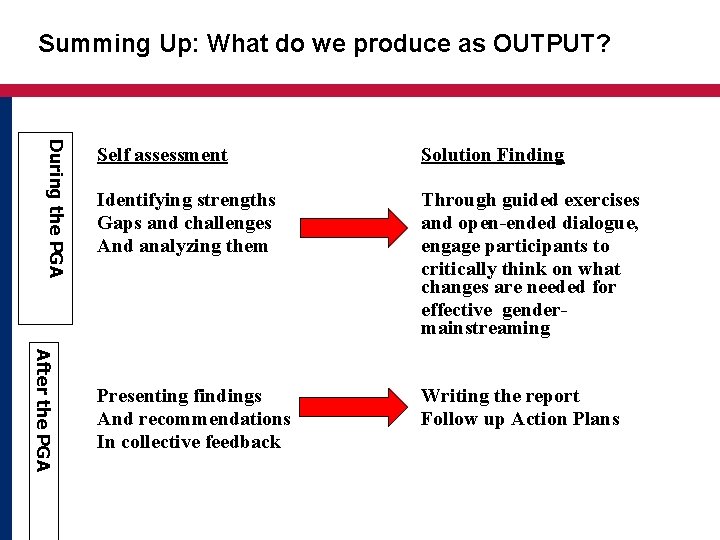 Summing Up: What do we produce as OUTPUT?

During the PGA

Self assessment

Identifying strengths
Gaps and challenges
And analyzing them

Solution Finding

Through guided exercises and open-ended dialogue, engage participants to critically think on what changes are needed for effective gender-mainstreaming

After the PGA

Presenting findings
And recommendations
In collective feedback

Writing the report
Follow up Action Plans